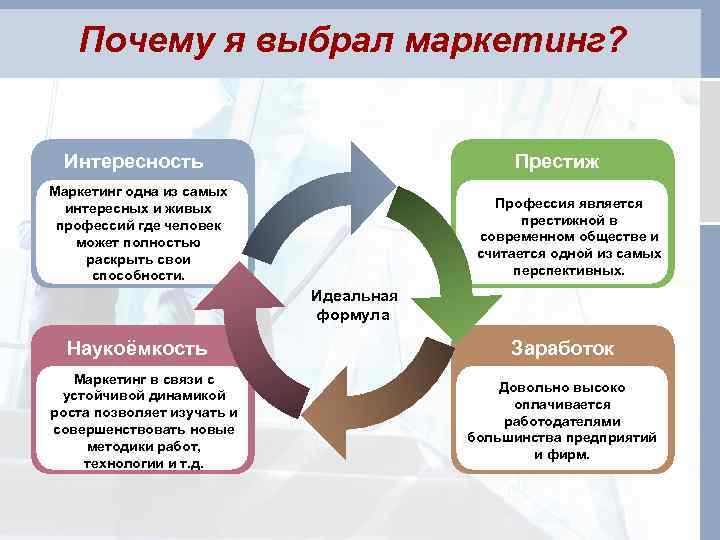 Почему я выбрал маркетинг?

Интересность

Маркетинг одна из самых интересных и живых профессий где человек может полностью раскрыть свои способности.

Престиж

Профессия является престижной в современном обществе и считается одной из самых перспективных.

Идеальная формула

Наукоёмкость

Маркетинг в связи с устойчивой динамикой роста позволяет изучать и совершенствовать новые методики работ, технологии и т.д.

Заработок

Довольно высоко оплачивается работодателями большинства предприятий и фирм.